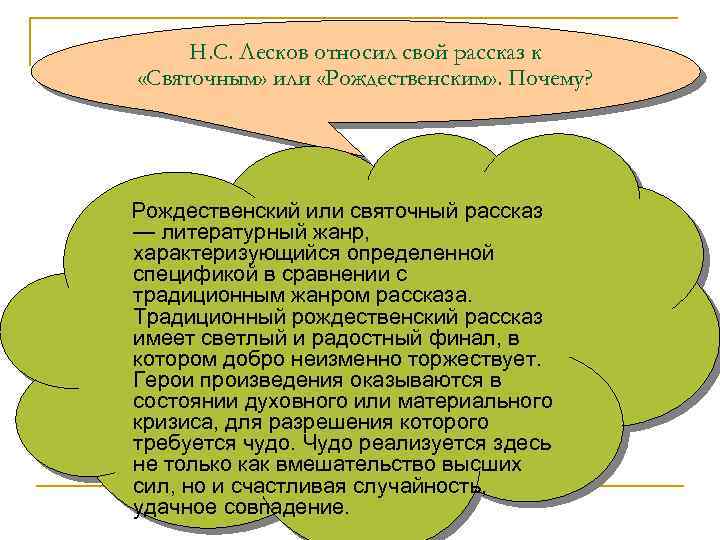 Н.С. Лесков относил свой рассказ к «Святочным» или «Рождественским». Почему?

Рождественский или святочный рассказ — литературный жанр, характеризующийся определенной спецификой в сравнении с традиционным жанром рассказа. Традиционный рождественский рассказ имеет светлый и радостный финал, в котором добро неизменно торжествует. Герои произведения оказываются в состоянии духовного или материального кризиса, для разрешения которого требуется чудо. Чудо реализуется здесь не только как вмешательство высших сил, но и счастливая случайность, удачное совпадение.